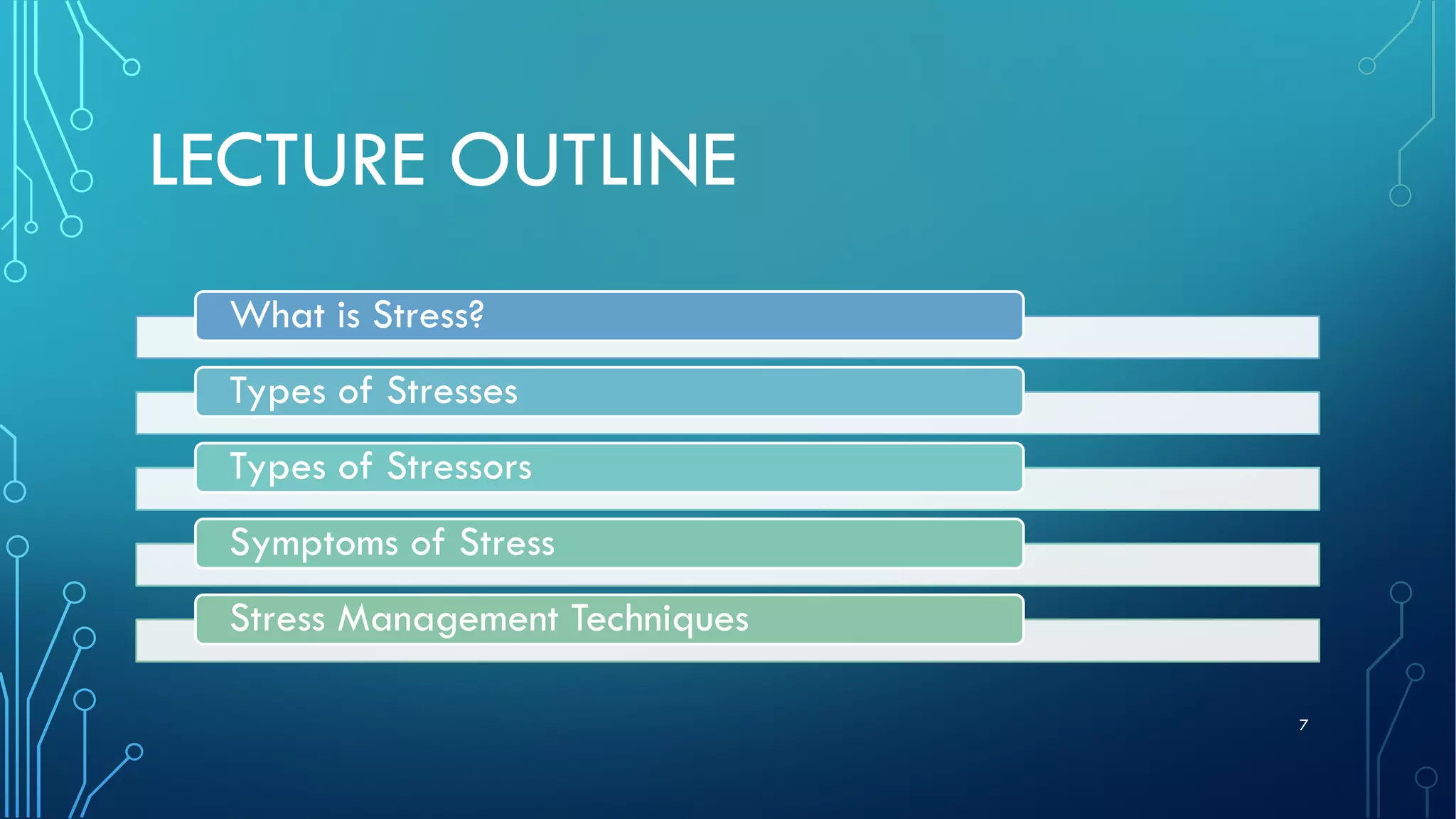 LECTURE OUTLINE

What is Stress?

Types of Stresses

Types of Stressors

Symptoms of Stress

Stress Management Techniques

7